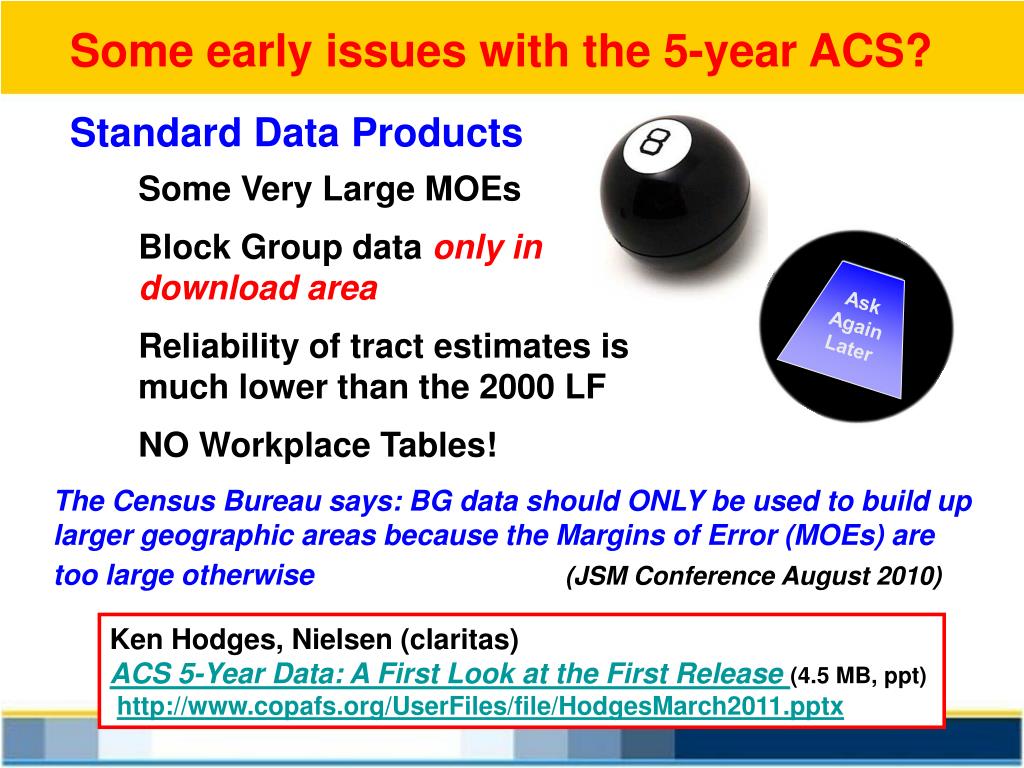 Some early issues with the 5-year ACS?

Standard Data Products

Some Very Large MOEs

Block Group data only in download area

Reliability of tract estimates is much lower than the 2000 LF

NO Workplace Tables!

8

Ask Again Later

The Census Bureau says: BG data should ONLY be used to build up larger geographic areas because the Margins of Error (MOEs) are too large otherwise (JSM Conference August 2010)

Ken Hodges, Nielsen (claritas)
ACS 5-Year Data: A First Look at the First Release (4.5 MB, ppt)
http://www.copafs.org/UserFiles/file/HodgesMarch2011.pptx